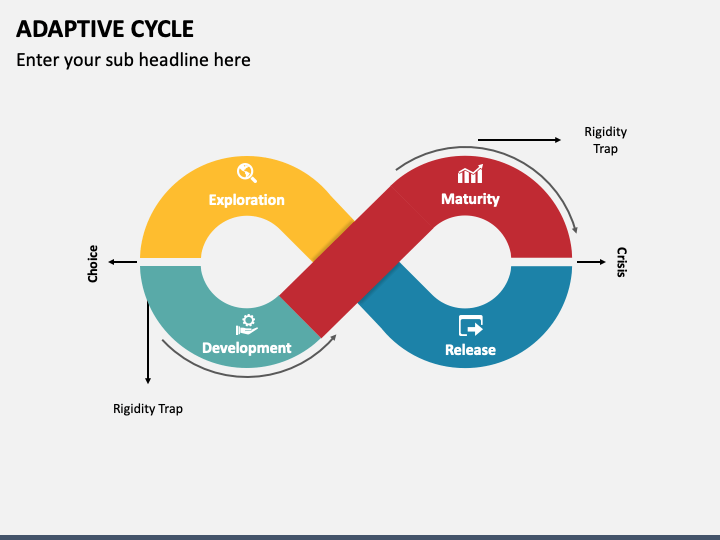 ADAPTIVE CYCLE

Enter your sub headline here

Rigidity Trap

Exploration

Maturity

Choice

Crisis

Development

Release

Rigidity Trap